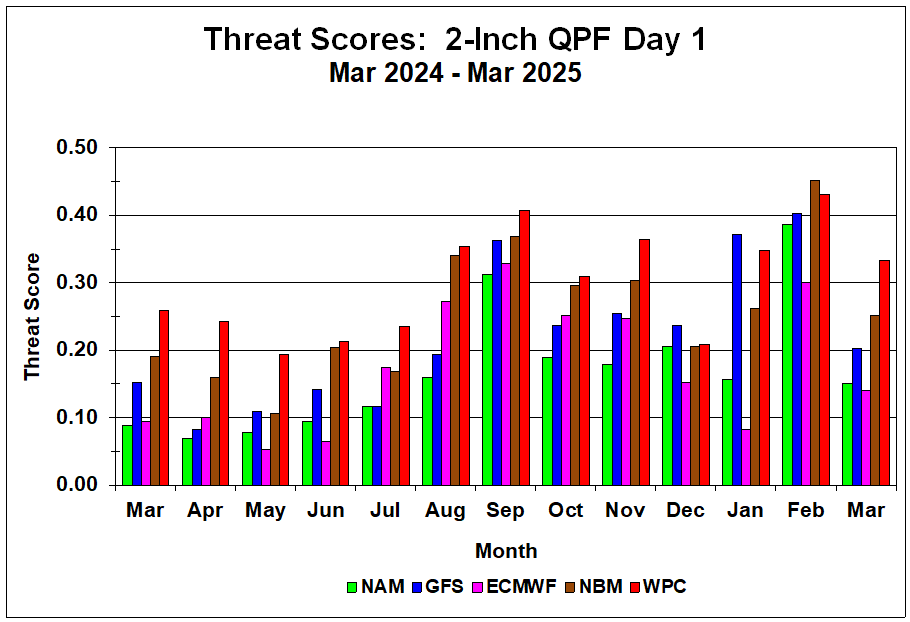 Threat Scores: 2-Inch QPF Day 1
Mar 2024 - Mar 2025

Threat Score

0.50
0.40
0.30
0.20
0.10
0.00

Mar Apr May Jun Jul Aug Sep Oct Nov Dec Jan Feb Mar

Month

NAM GFS ECMWF NBM WPC